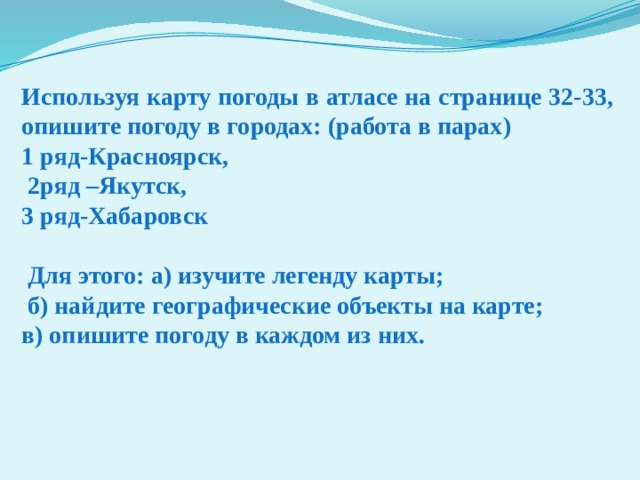 Используя карту погоды в атласе на странице 32-33, опишите погоду в городах: (работа в парах)
1 ряд-Красноярск,
2ряд –Якутск,
3 ряд-Хабаровск

Для этого: а) изучите легенду карты;
б) найдите географические объекты на карте;
в) опишите погоду в каждом из них.